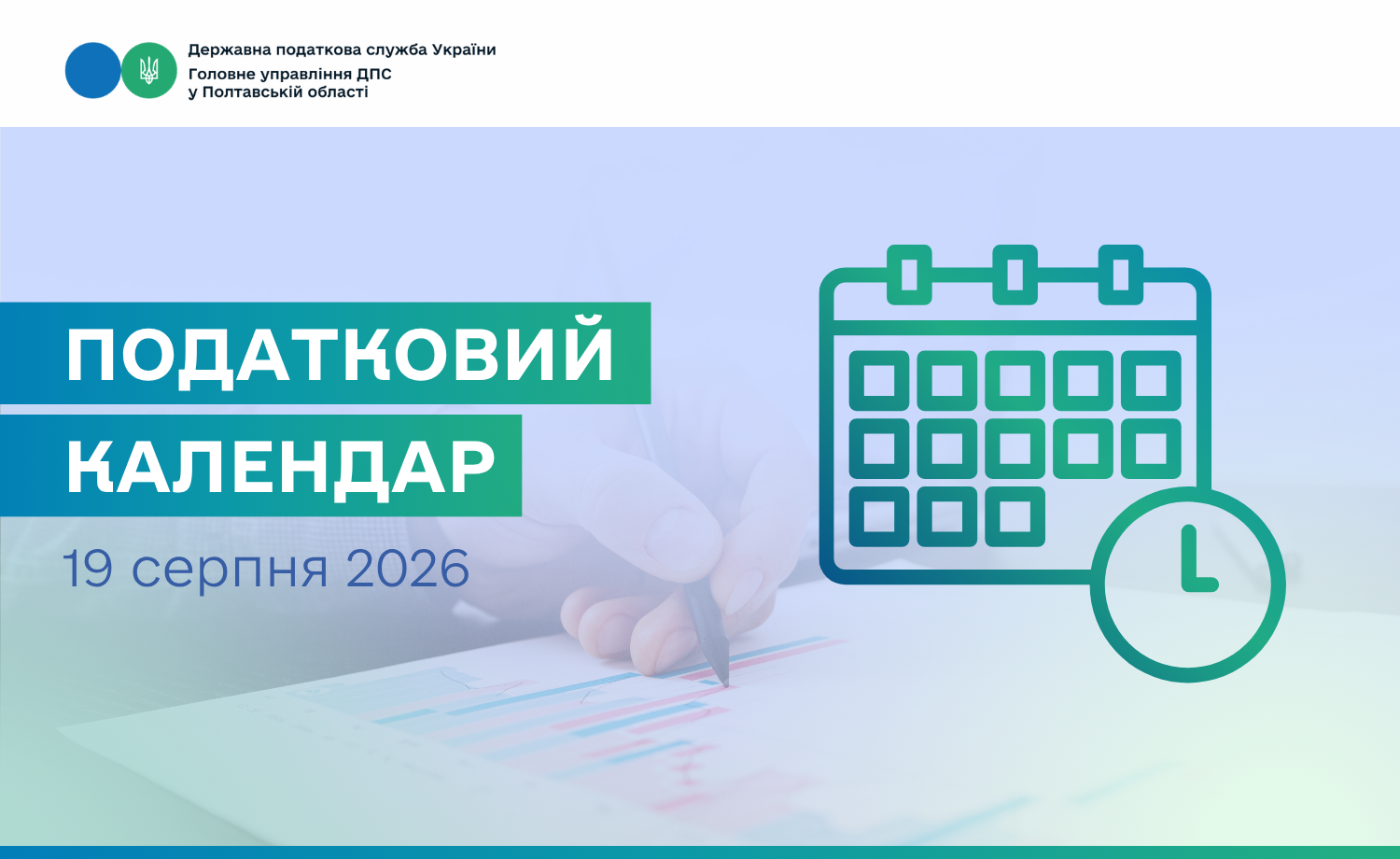 Державна податкова служба України
Головне управління ДПС у Полтавській області

ПОДАТКОВИЙ
КАЛЕНДАР
19 серпня 2026